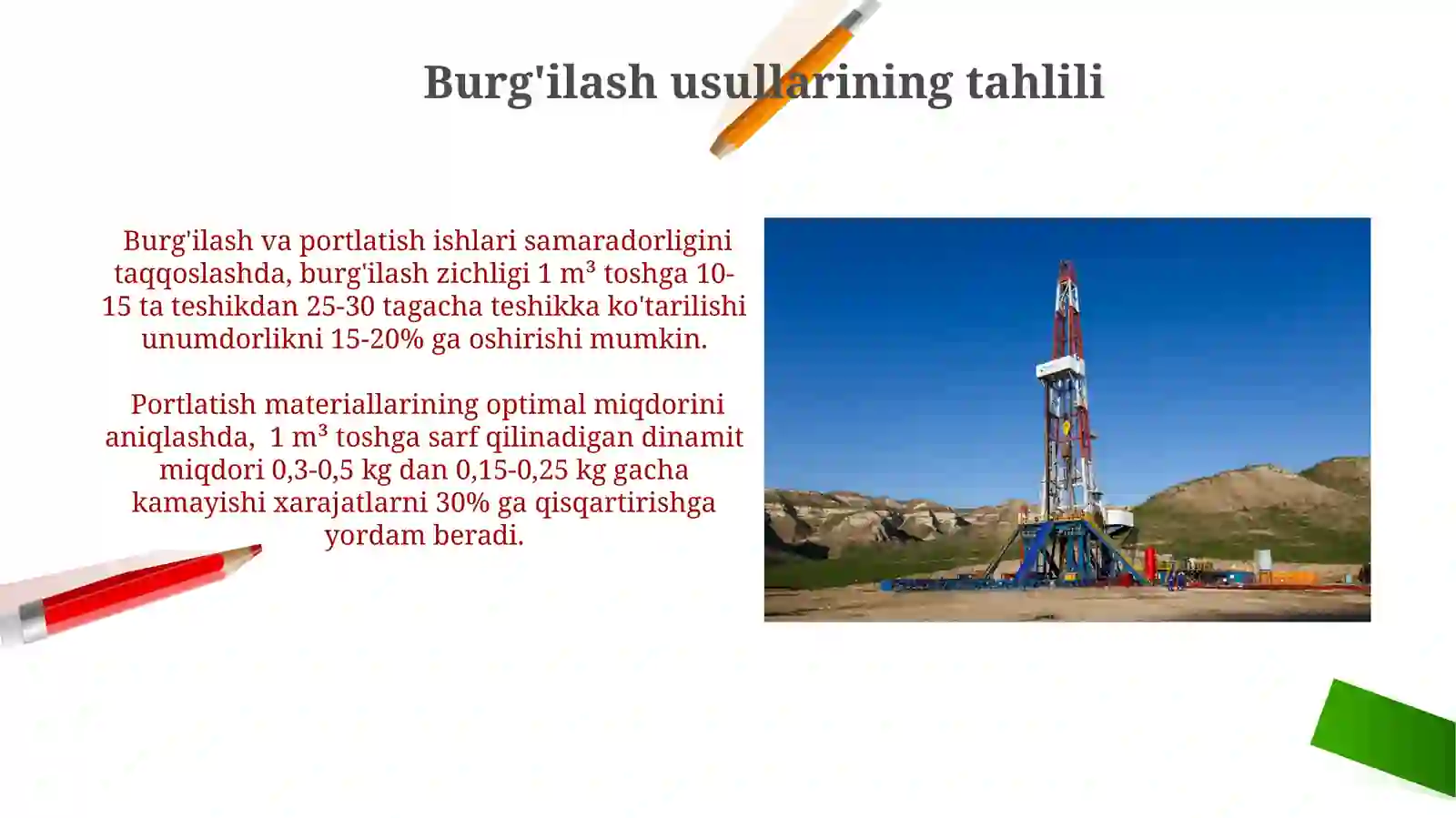 Burg'ilash usullarining tahlili

Burg'ilash va portlatish ishlari samaradorligini taqqoslashda, burg'ilash zichligi 1 m³ toshga 10-15 ta teshikdan 25-30 tagacha teshikka ko'tarilishi unumdorlikni 15-20% ga oshirishi mumkin.

Portlatish materiallarining optimal miqdorini aniqlashda, 1 m³ toshga sarf qilinadigan dinamit miqdori 0,3-0,5 kg dan 0,15-0,25 kg gacha kamayishi xarajatlarni 30% ga qisqartirishga yordam beradi.